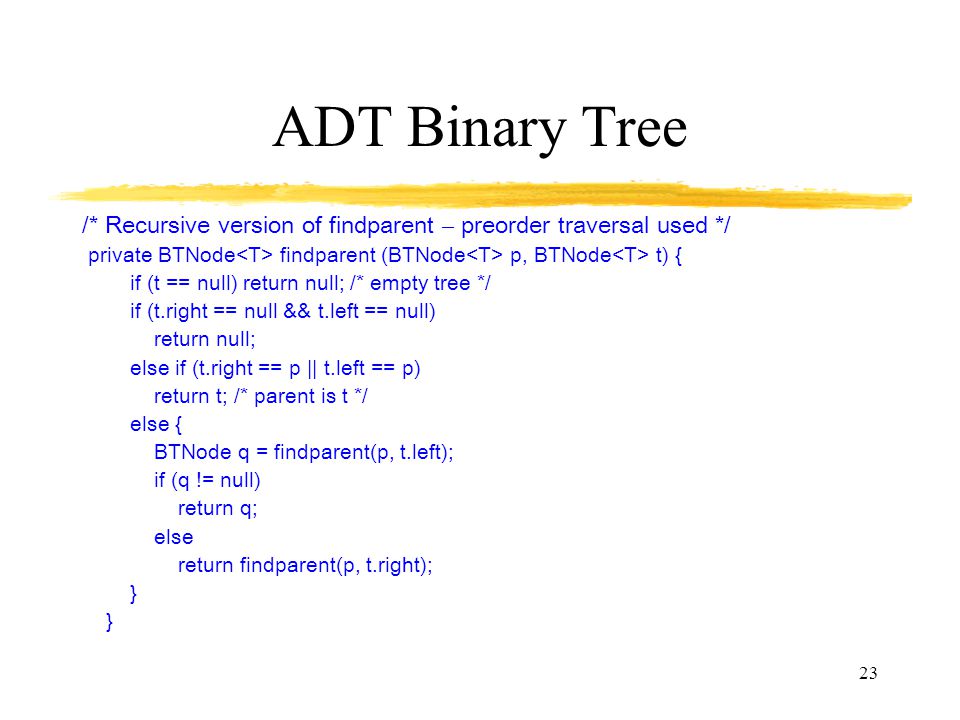 ADT Binary Tree

/* Recursive version of findparent – preorder traversal used */
private BTNode<T> findparent (BTNode<T> p, BTNode<T> t) {
if (t == null) return null; /* empty tree */
if (t.right == null && t.left == null)
return null;
else if (t.right == p || t.left == p)
return t; /* parent is t */
else {
BTNode q = findparent(p, t.left);
if (q != null)
return q;
else
return findparent(p, t.right);
}
}

23